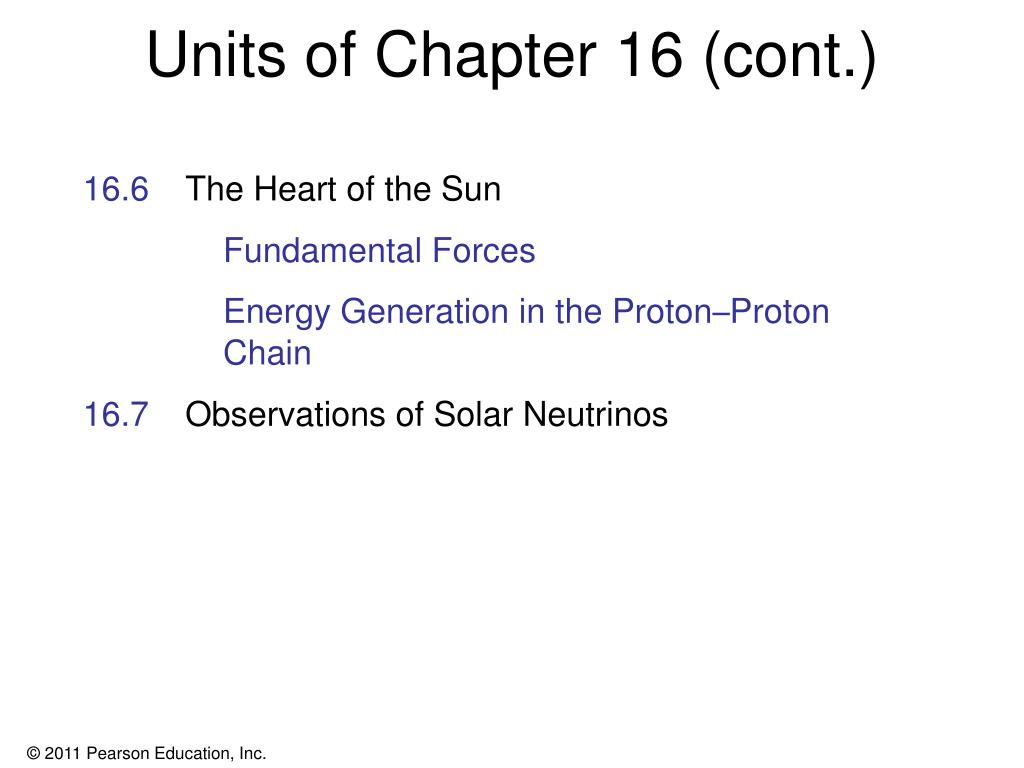 Units of Chapter 16 (cont.)

16.6 The Heart of the Sun

Fundamental Forces

Energy Generation in the Proton–Proton Chain

16.7 Observations of Solar Neutrinos

© 2011 Pearson Education, Inc.